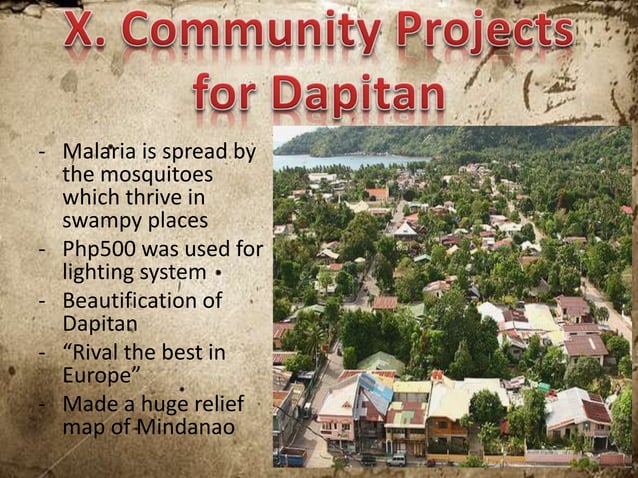 X. Community Projects for Dapitan

- Malaria is spread by the mosquitoes which thrive in swampy places
- Php500 was used for lighting system
- Beautification of Dapitan
- “Rival the best in Europe”
- Made a huge relief map of Mindanao